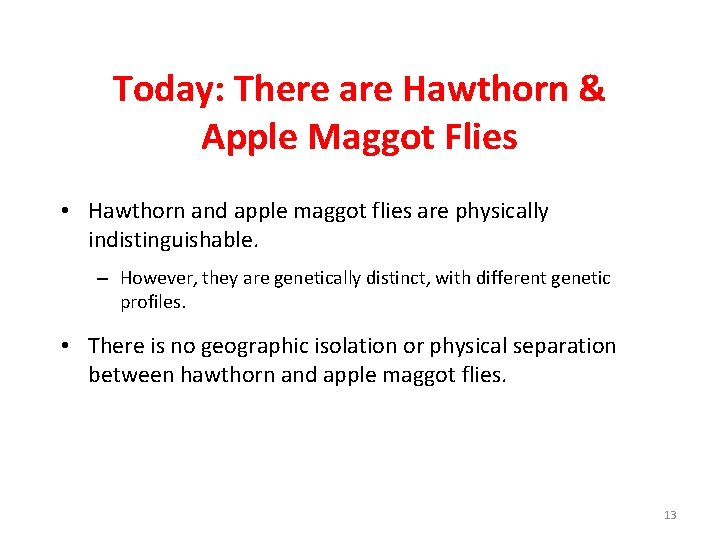 Today: There are Hawthorn & Apple Maggot Flies

• Hawthorn and apple maggot flies are physically indistinguishable.

– However, they are genetically distinct, with different genetic profiles.

• There is no geographic isolation or physical separation between hawthorn and apple maggot flies.

13